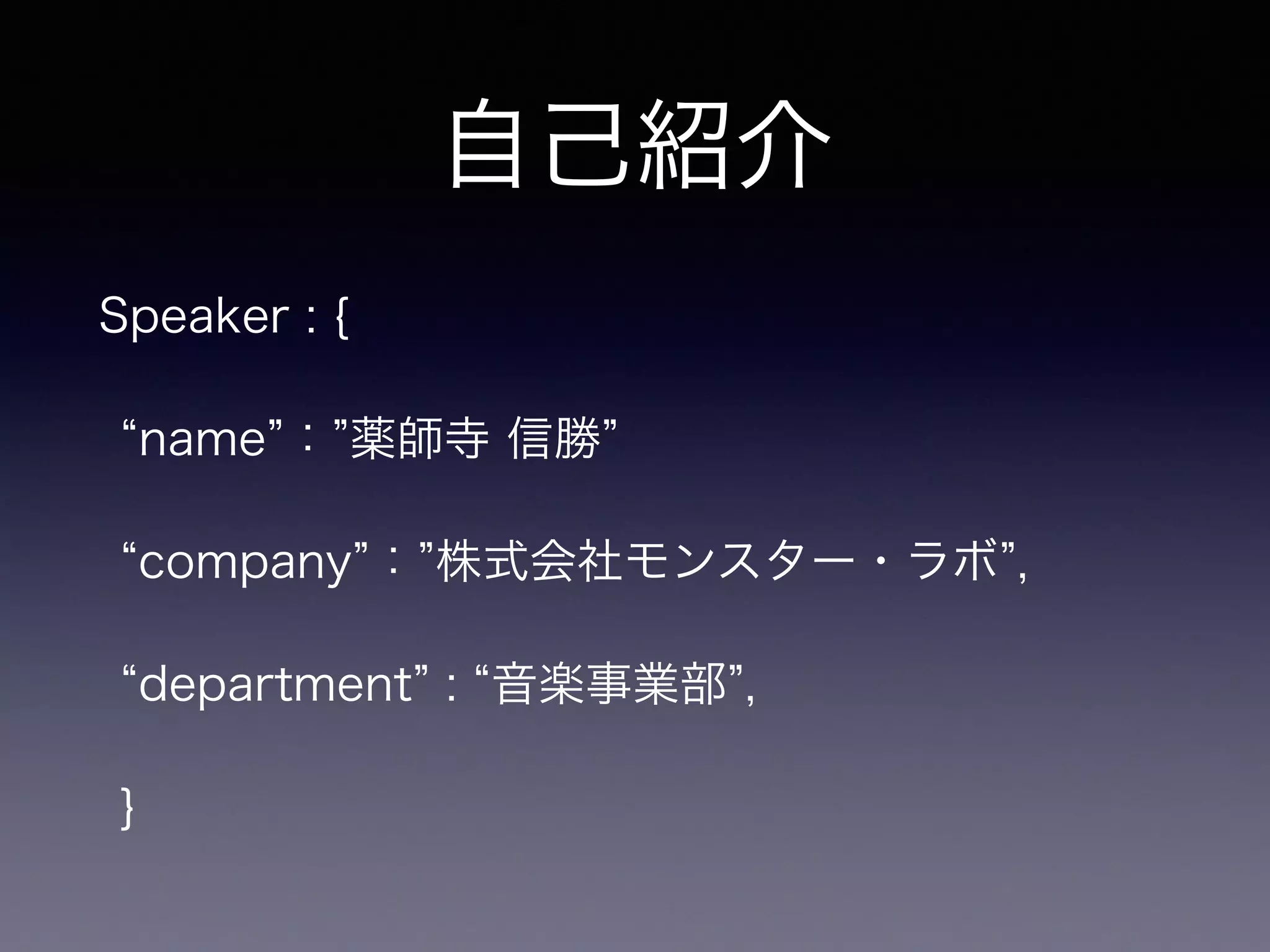 自己紹介

Speaker : {

“name” : ”薬師寺 信勝”

“company” : ”株式会社モンスター・ラボ”,

“department” : “音楽事業部”,

}